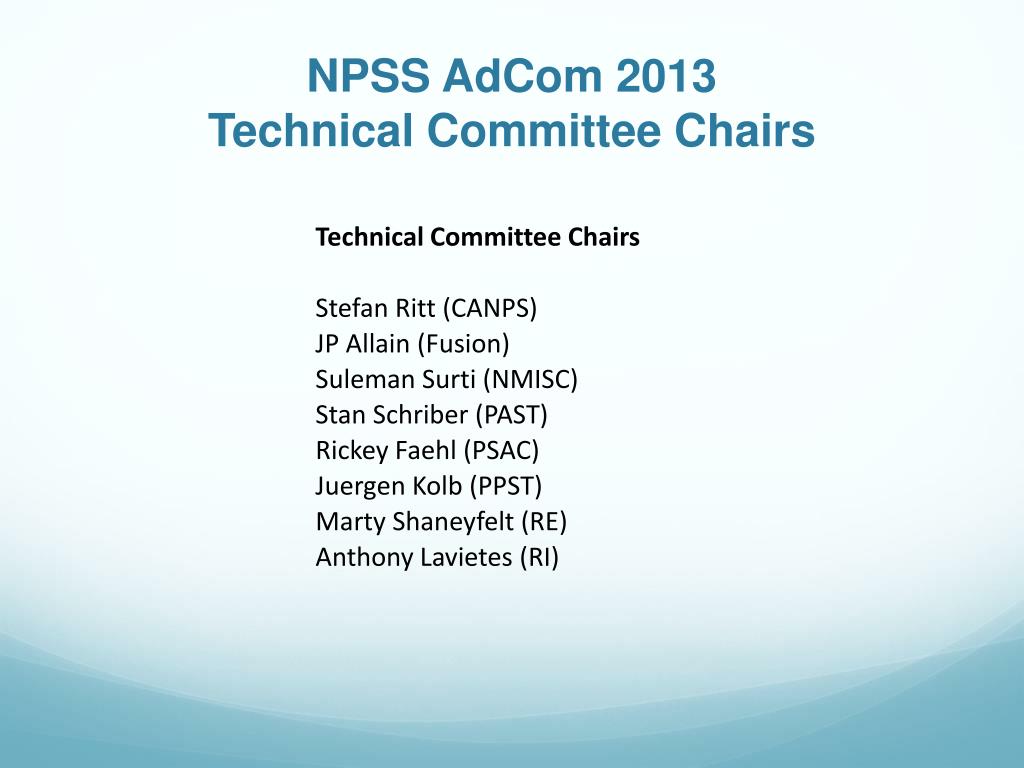 NPSS AdCom 2013
Technical Committee Chairs

Technical Committee Chairs

Stefan Ritt (CANPS)
JP Allain (Fusion)
Suleman Surti (NMISC)
Stan Schriber (PAST)
Rickey Faehl (PSAC)
Juergen Kolb (PPST)
Marty Shaneyfelt (RE)
Anthony Lavietes (RI)